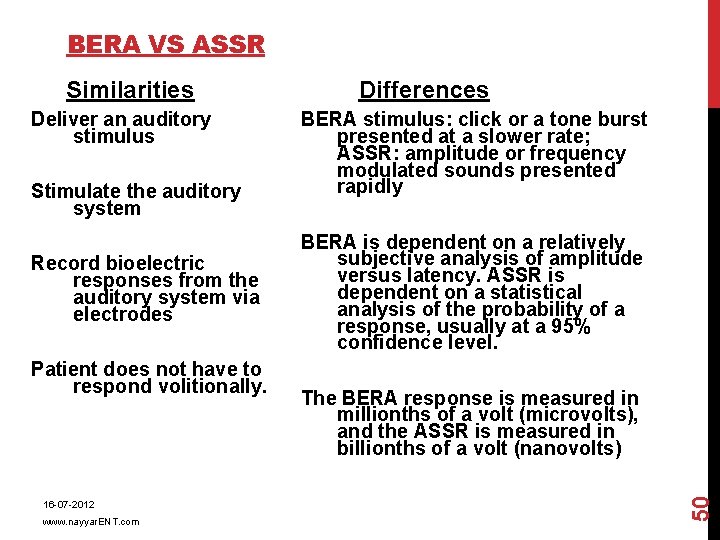 BERA VS ASSR

Similarities

Deliver an auditory stimulus

Stimulate the auditory system

Record bioelectric responses from the auditory system via electrodes

Patient does not have to respond volitionally.

Differences

BERA stimulus: click or a tone burst presented at a slower rate; ASSR: amplitude or frequency modulated sounds presented rapidly

BERA is dependent on a relatively subjective analysis of amplitude versus latency. ASSR is dependent on a statistical analysis of the probability of a response, usually at a 95% confidence level.

The BERA response is measured in millionths of a volt (microvolts), and the ASSR is measured in billionths of a volt (nanovolts)

16-07-2012

www.nayyarENT.com

50